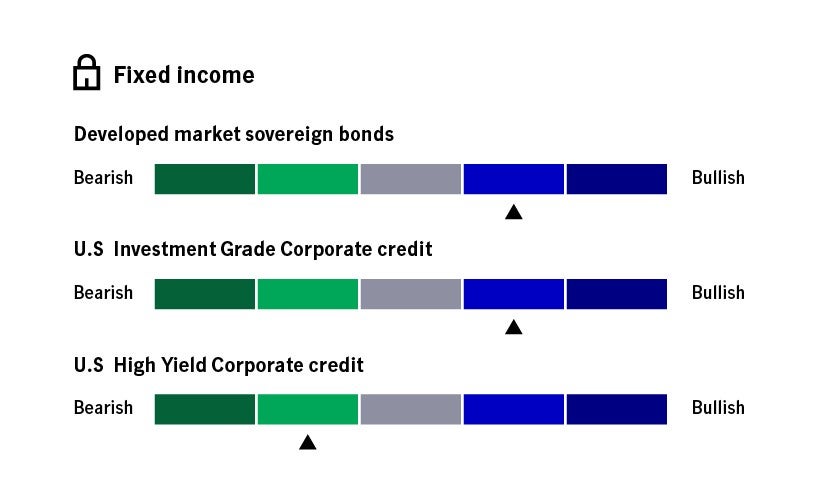 Fixed income

Developed market sovereign bonds

Bearish Bullish

U.S Investment Grade Corporate credit

Bearish Bullish

U.S High Yield Corporate credit

Bearish Bullish